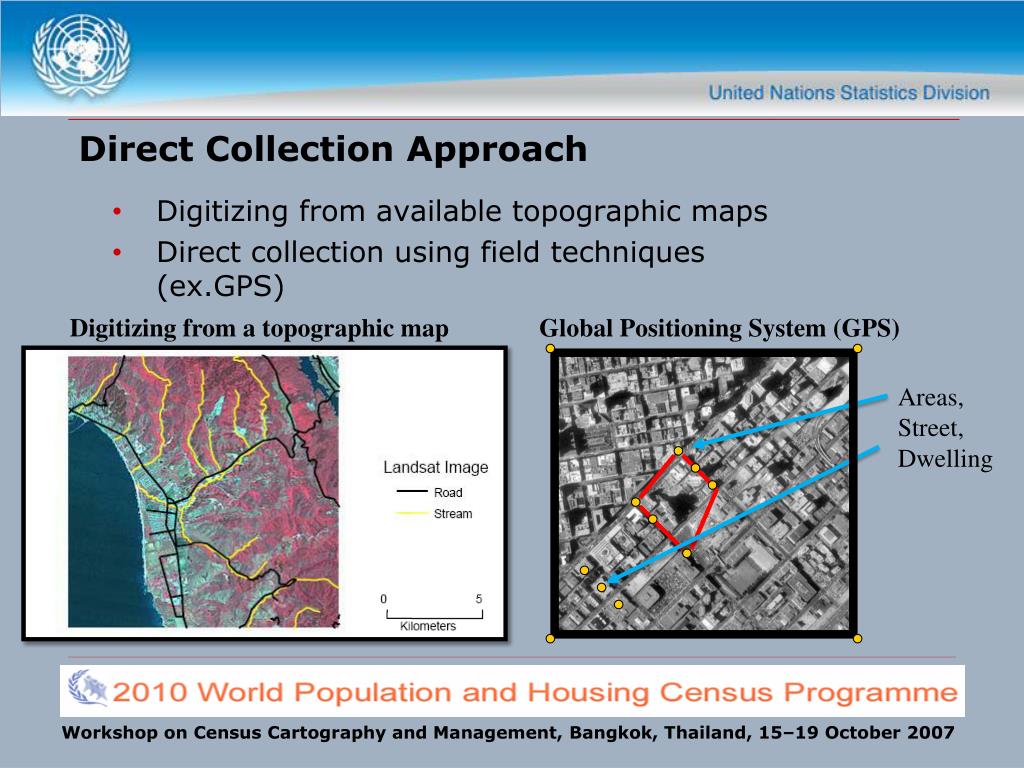 United Nations Statistics Division

Direct Collection Approach

• Digitizing from available topographic maps
• Direct collection using field techniques (ex.GPS)

Digitizing from a topographic map

Landsat Image
Road
Stream
0 5
Kilometers

Global Positioning System (GPS)

Areas, Street, Dwelling

2010 World Population and Housing Census Programme

Workshop on Census Cartography and Management, Bangkok, Thailand, 15–19 October 2007